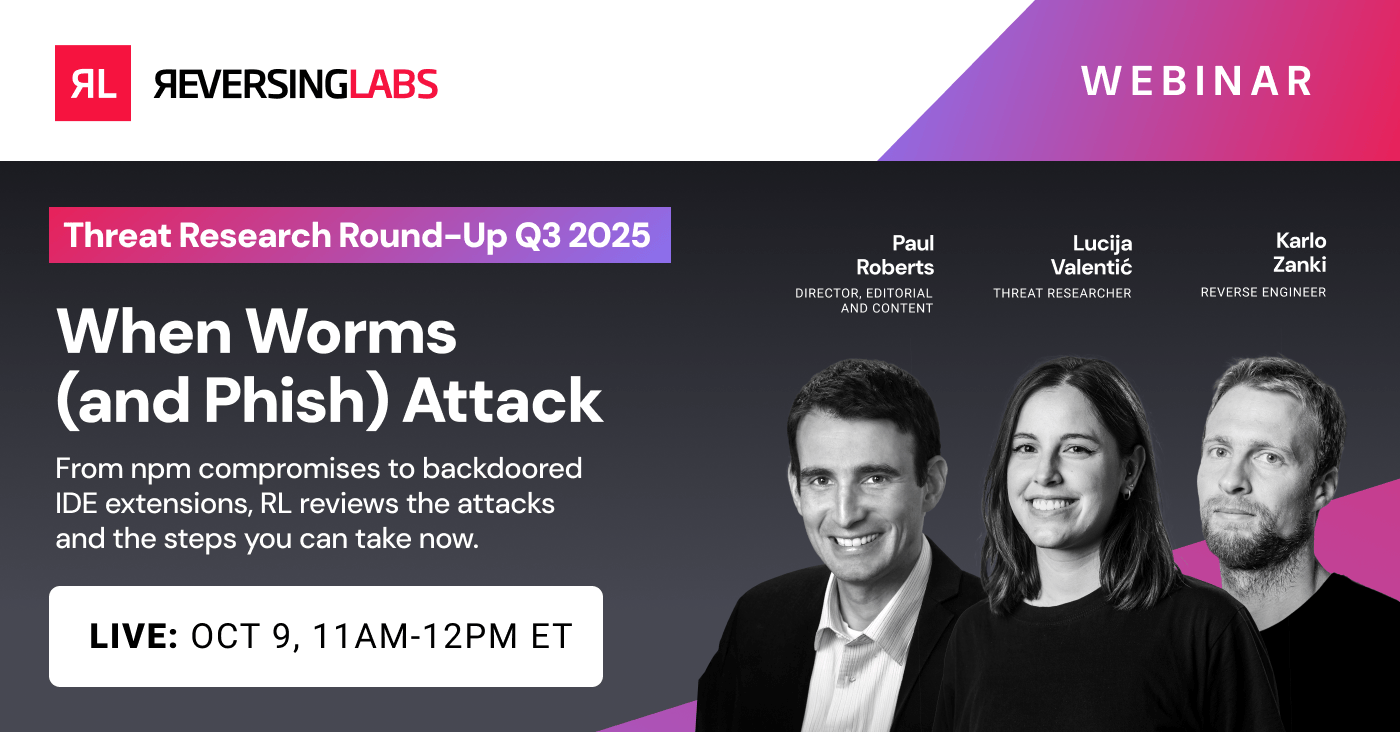 RL REVERSINGLABS

WEBINAR

Threat Research Round-Up Q3 2025

When Worms (and Phish) Attack

From npm compromises to backdoored IDE extensions, RL reviews the attacks and the steps you can take now.

LIVE: OCT 9, 11AM-12PM ET

Paul Roberts
DIRECTOR, EDITORIAL AND CONTENT

Lucija Valentić
THREAT RESEARCHER

Karlo Zanki
REVERSE ENGINEER